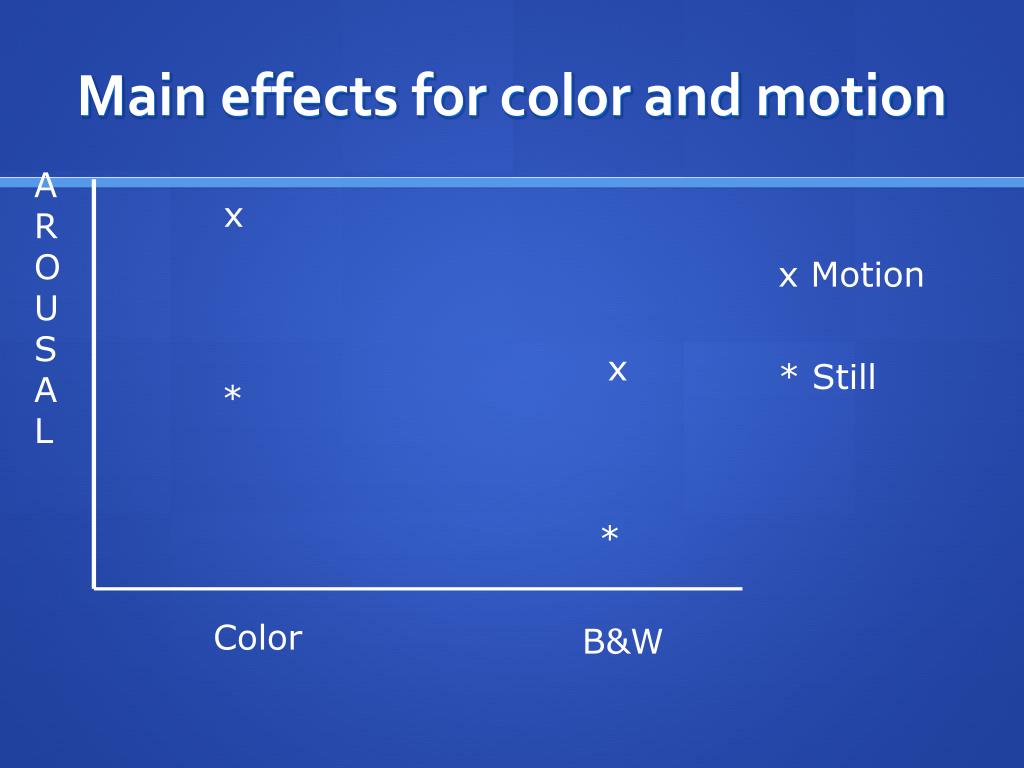 Main effects for color and motion

A
R
O
U
S
A
L

x

*

x

*

x Motion

* Still

Color

B&W